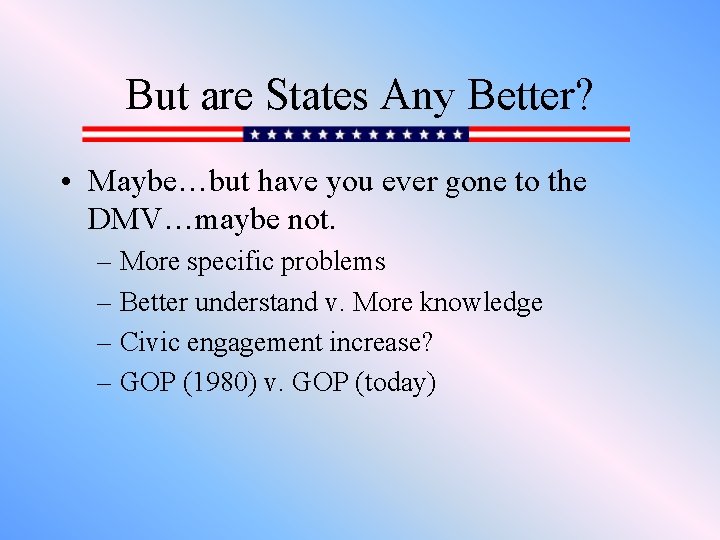 But are States Any Better?

• Maybe…but have you ever gone to the DMV…maybe not.
– More specific problems
– Better understand v. More knowledge
– Civic engagement increase?
– GOP (1980) v. GOP (today)